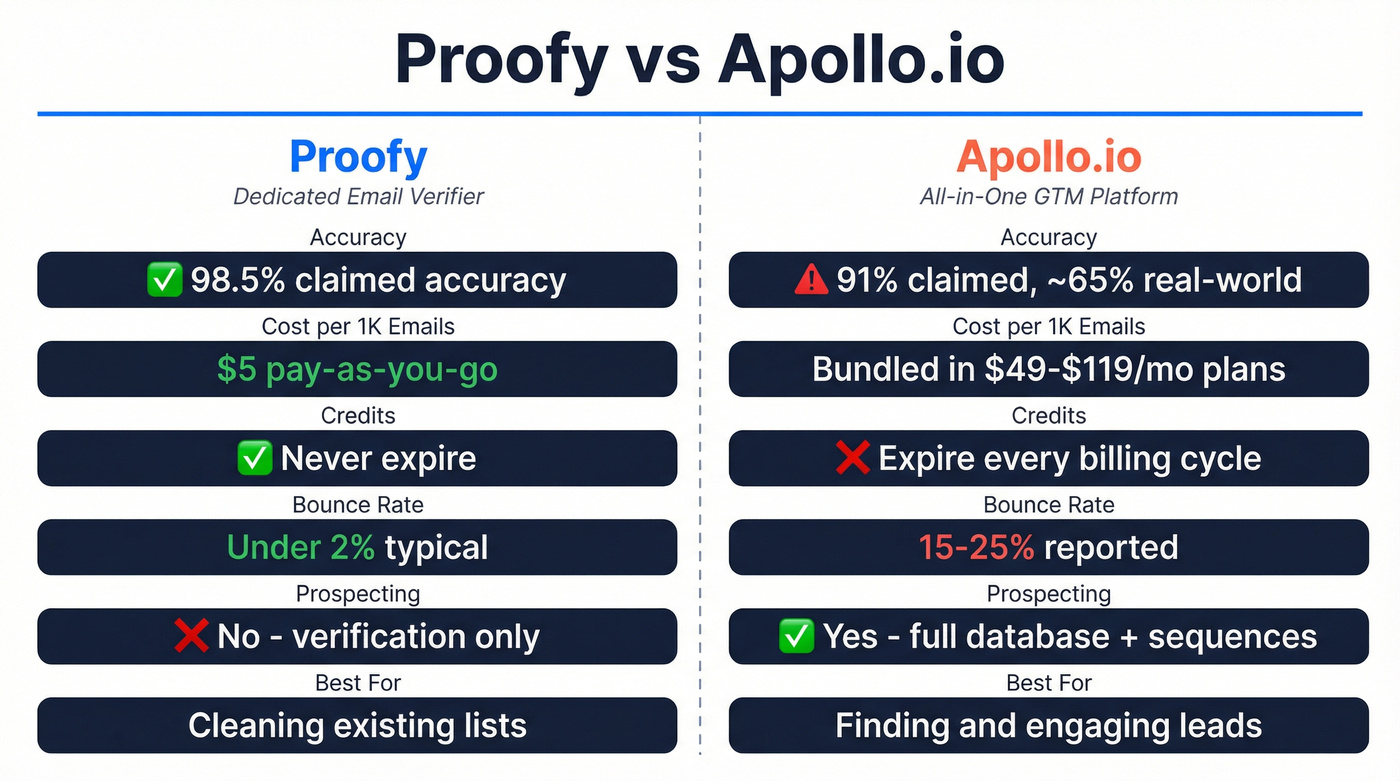 Proofy vs Apollo.io

Proofy
Dedicated Email Verifier

Accuracy
✅ 98.5% claimed accuracy

Cost per 1K Emails
$5 pay-as-you-go

Credits
✅ Never expire

Bounce Rate
Under 2% typical

Prospecting
❌ No - verification only

Best For
Cleaning existing lists

Apollo.io
All-in-One GTM Platform

Accuracy
⚠️ 91% claimed, ~65% real-world

Cost per 1K Emails
Bundled in $49-$119/mo plans

Credits
❌ Expire every billing cycle

Bounce Rate
15-25% reported

Prospecting
✅ Yes - full database + sequences

Best For
Finding and engaging leads